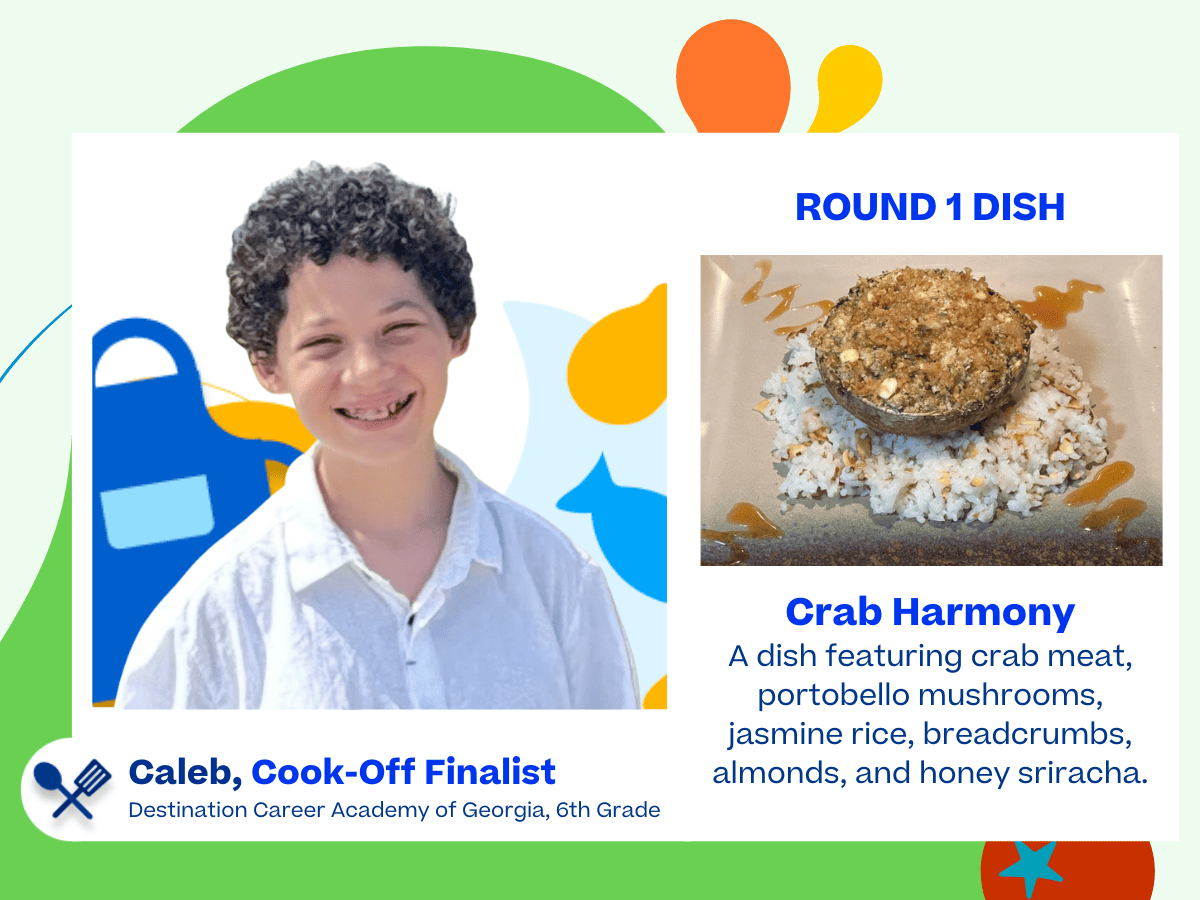 ROUND 1 DISH

Crab Harmony
A dish featuring crab meat, portobello mushrooms, jasmine rice, breadcrumbs, almonds, and honey sriracha.

Caleb, Cook-Off Finalist
Destination Career Academy of Georgia, 6th Grade